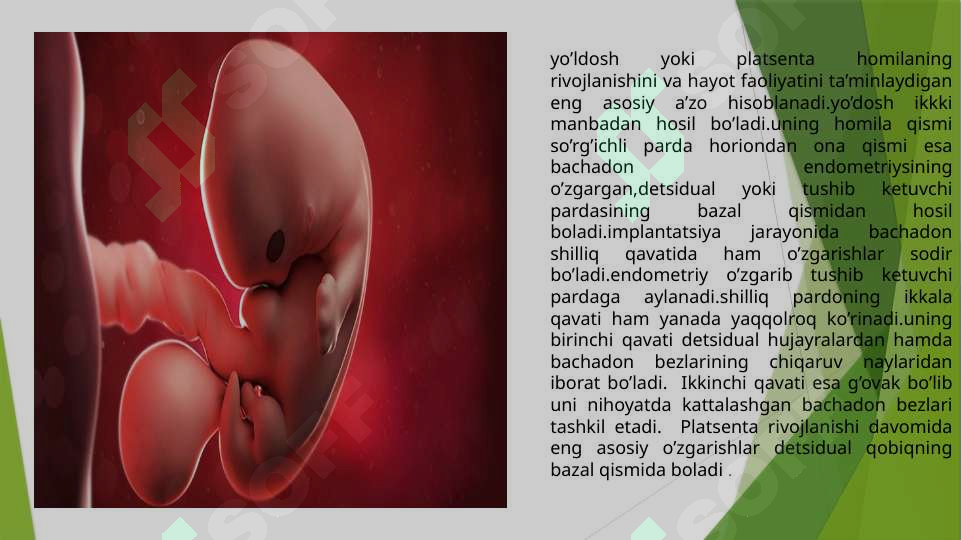 yo’ldosh yoki platsenta homilaning rivojlanishini va hayot faoliyatini ta’minlaydigan eng asosiy a’zo hisoblanadi.yo’dosh ikkki manbadan hosil bo’ladi.uning homila qismi so’rg’ichli parda horiondan ona qismi esa bachadon endometriysining o’zgargan,detsidual yoki tushib ketuvchi pardasining bazal qismidan hosil boladi.implantatsiya jarayonida bachadon shilliq qavatida ham o’zgarishlar sodir bo’ladi.endometriy o’zgarib tushib ketuvchi pardaga aylanadi.shilliq pardoning ikkala qavati ham yanada yaqqolroq ko’rinadi.uning birinchi qavati detsidual hujayralardan hamda bachadon bezlarining chiqaruv naylaridan iborat bo’ladi. Ikkinchi qavati esa g’ovak bo’lib uni nihoyatda kattalashgan bachadon bezlari tashkil etadi. Platsenta rivojlanishi davomida eng asosiy o’zgarishlar detsidual qobiqning bazal qismida boladi .